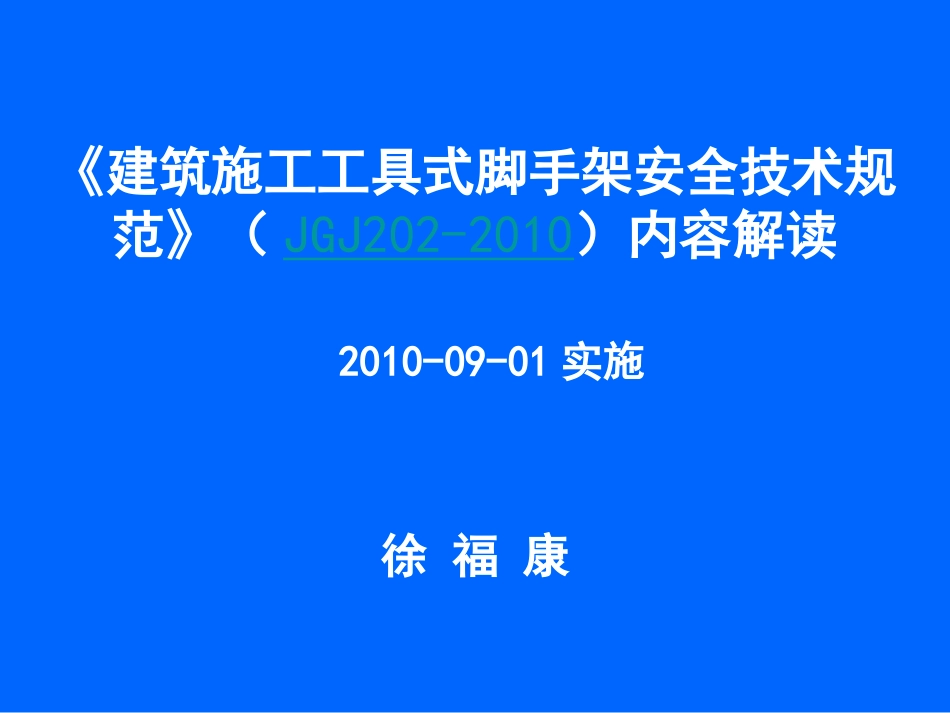 《建筑施工工具式脚手架安全技术规范》（ JGJ202-2010）内容解读

2010-09-01 实施

徐 福 康